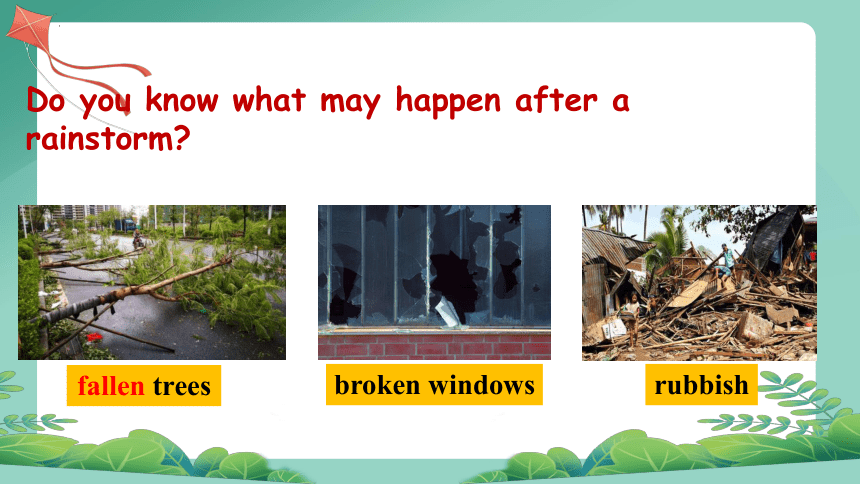 Do you know what may happen after a rainstorm?

fallen trees

broken windows

rubbish